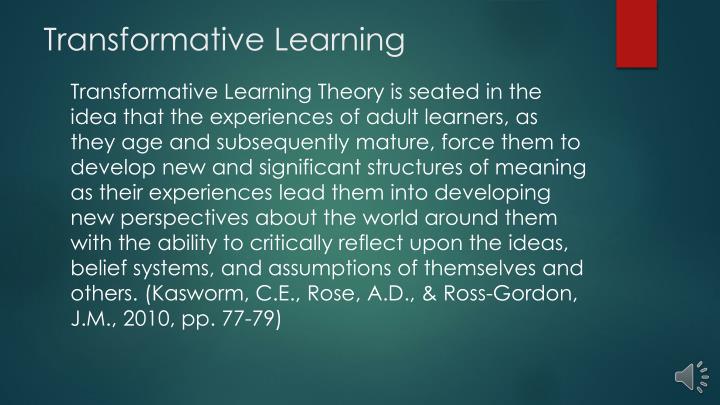 Transformative Learning

Transformative Learning Theory is seated in the idea that the experiences of adult learners, as they age and subsequently mature, force them to develop new and significant structures of meaning as their experiences lead them into developing new perspectives about the world around them with the ability to critically reflect upon the ideas, belief systems, and assumptions of themselves and others. (Kasworm, C.E., Rose, A.D., & Ross-Gordon, J.M., 2010, pp. 77-79)